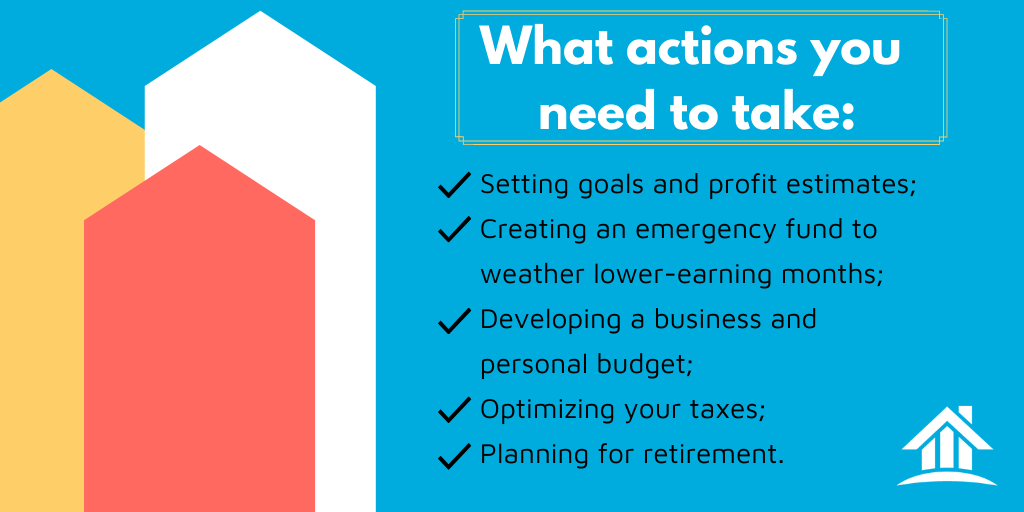 What actions you need to take:

✓ Setting goals and profit estimates;
✓ Creating an emergency fund to weather lower-earning months;
✓ Developing a business and personal budget;
✓ Optimizing your taxes;
✓ Planning for retirement.